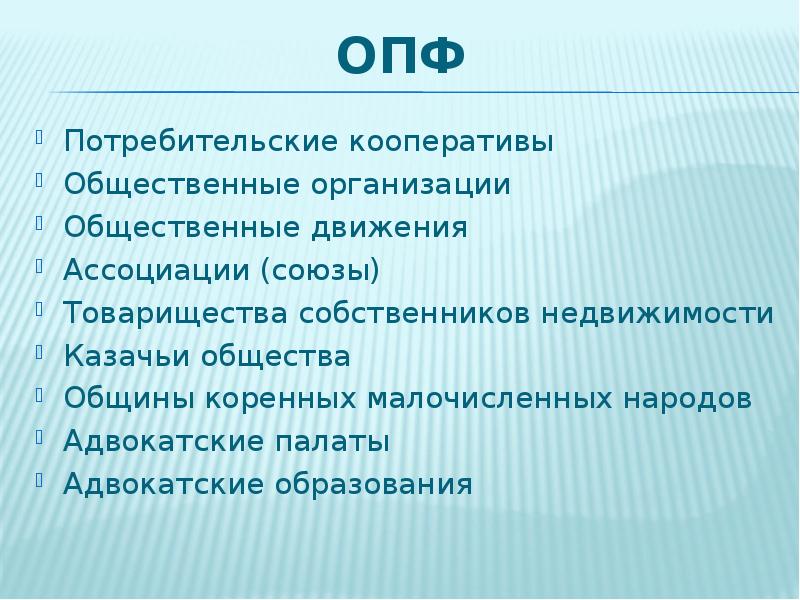 ОПФ

- Потребительские кооперативы
- Общественные организации
- Общественные движения
- Ассоциации (союзы)
- Товарищества собственников недвижимости
- Казачьи общества
- Общины коренных малочисленных народов
- Адвокатские палаты
- Адвокатские образования